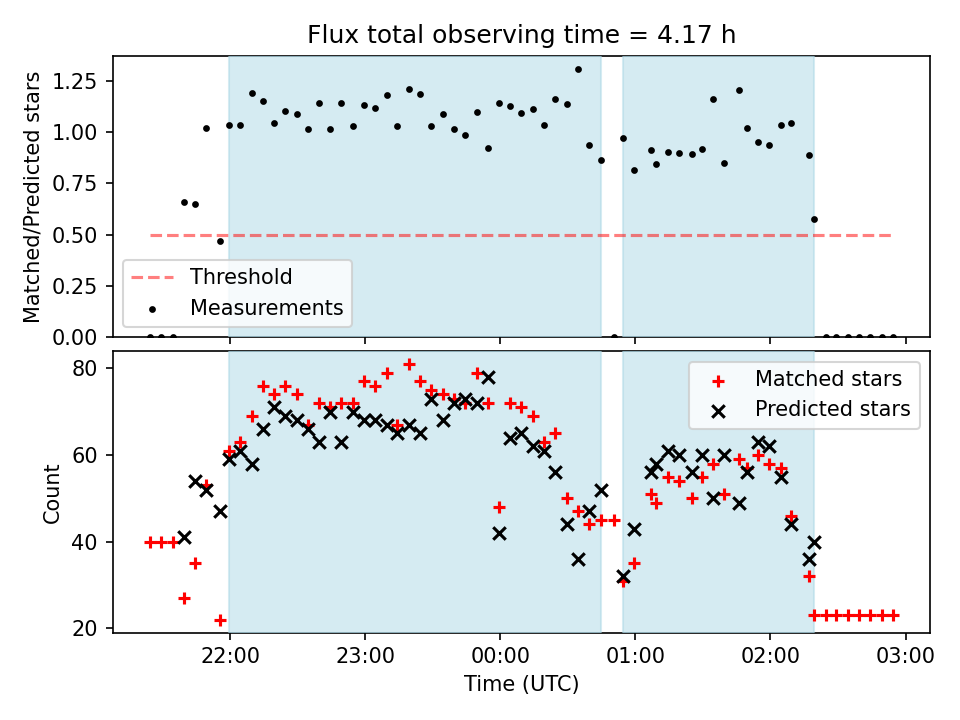 Flux total observing time = 4.17 h

Matched/Predicted stars

1.25
1.00
0.75
0.50
0.25
0.00

Threshold
Measurements

Count

80
60
40
20

Matched stars
Predicted stars

22:00
23:00
00:00
01:00
02:00
03:00

Time (UTC)